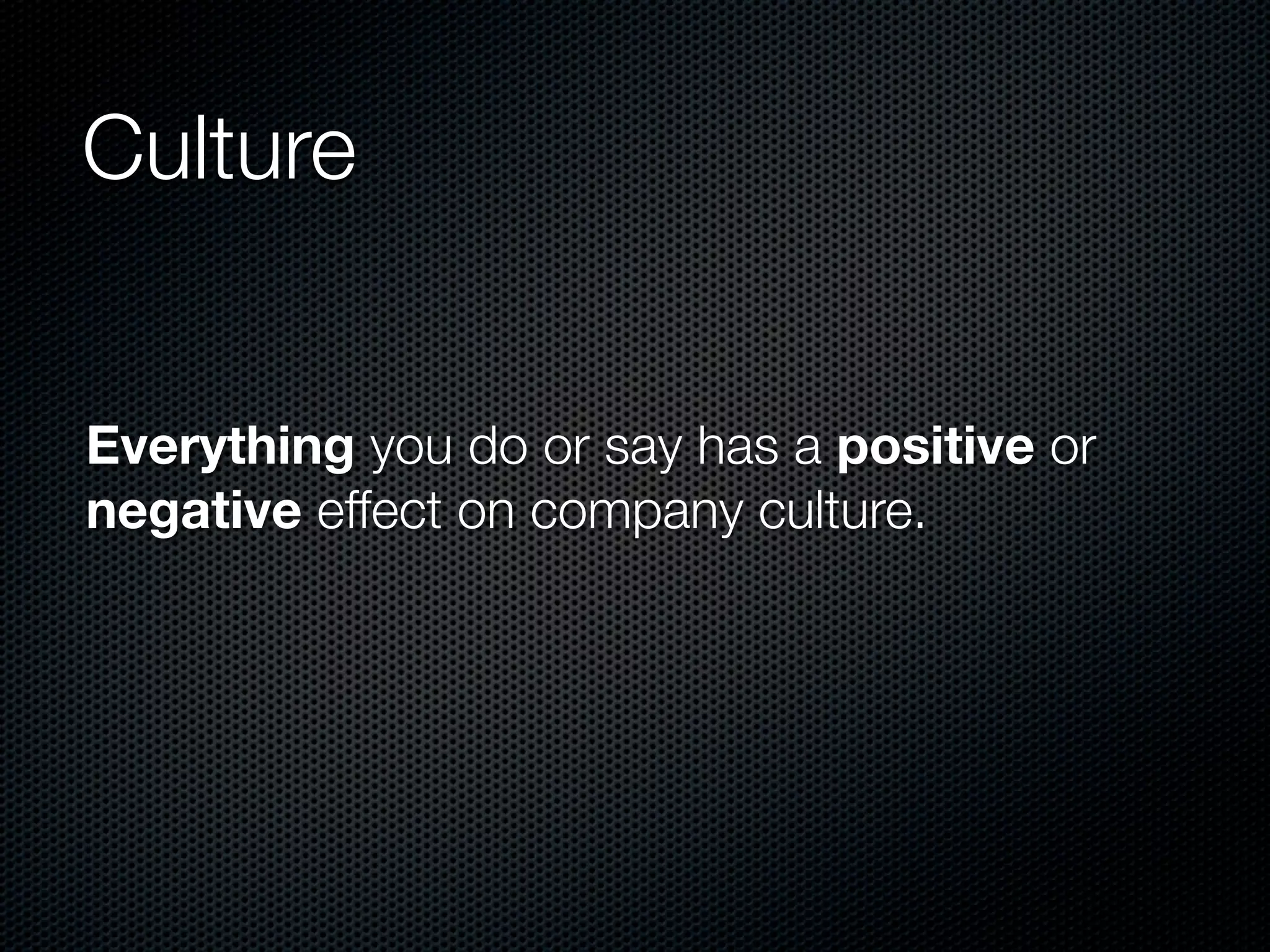 Culture

Everything you do or say has a positive or negative effect on company culture.